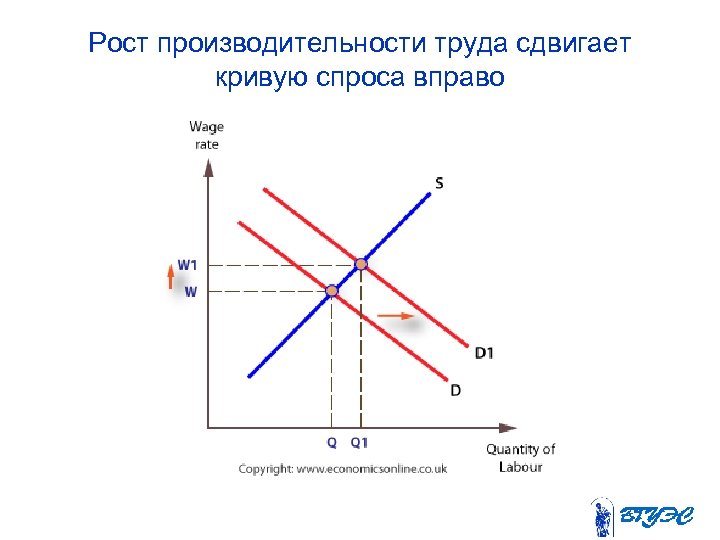 Рост производительности труда сдвигает кривую спроса вправо

Wage rate

S

W1

W

D1

D

Q Q1

Quantity of Labour

Copyright: www.economicsonline.co.uk

ВГУЭС